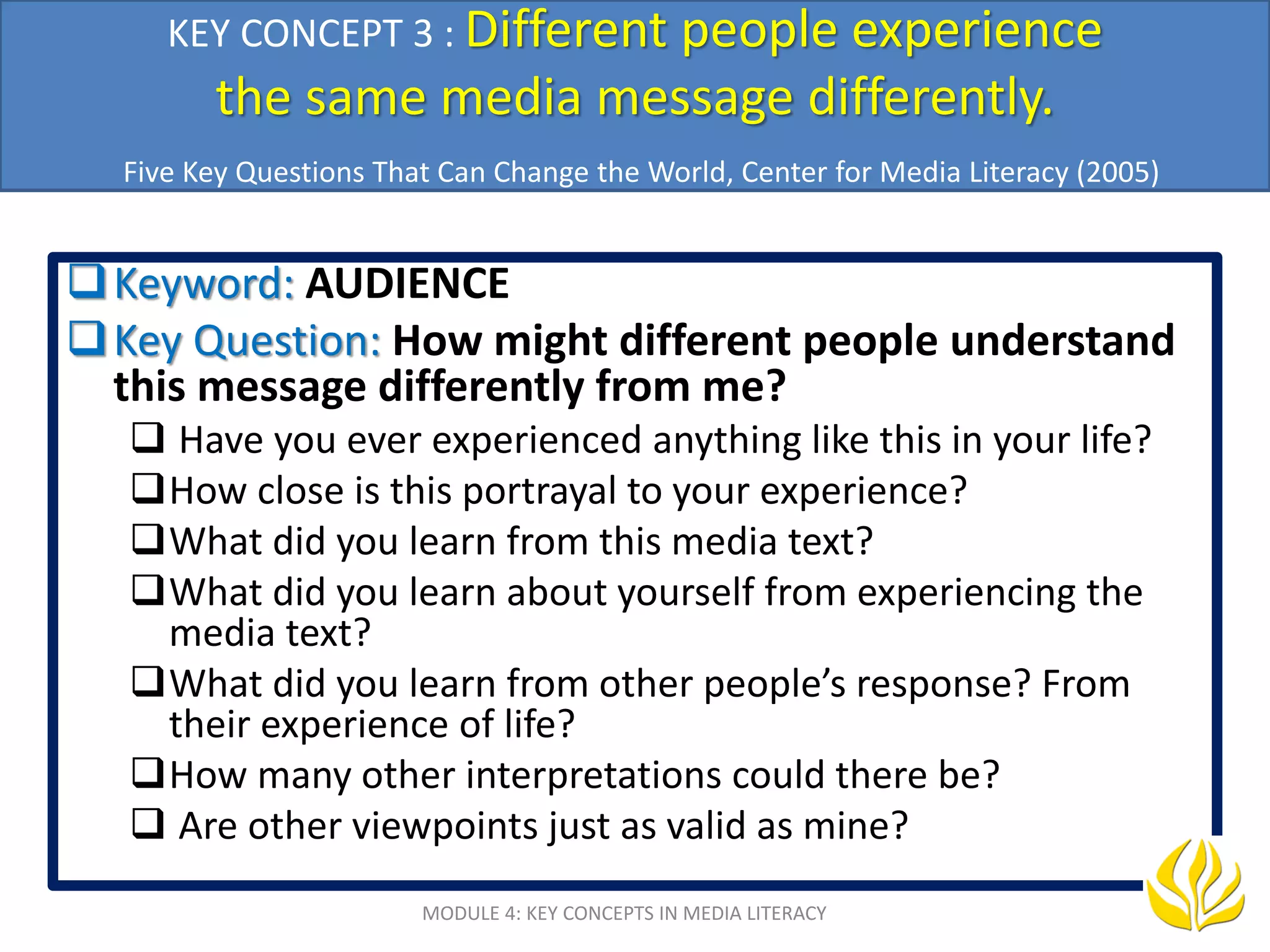 KEY CONCEPT 3 : Different people experience the same media message differently.

Five Key Questions That Can Change the World, Center for Media Literacy (2005)

❑ Keyword: AUDIENCE
❑ Key Question: How might different people understand this message differently from me?
❑ Have you ever experienced anything like this in your life?
❑ How close is this portrayal to your experience?
❑ What did you learn from this media text?
❑ What did you learn about yourself from experiencing the media text?
❑ What did you learn from other people's response? From their experience of life?
❑ How many other interpretations could there be?
❑ Are other viewpoints just as valid as mine?

MODULE 4: KEY CONCEPTS IN MEDIA LITERACY